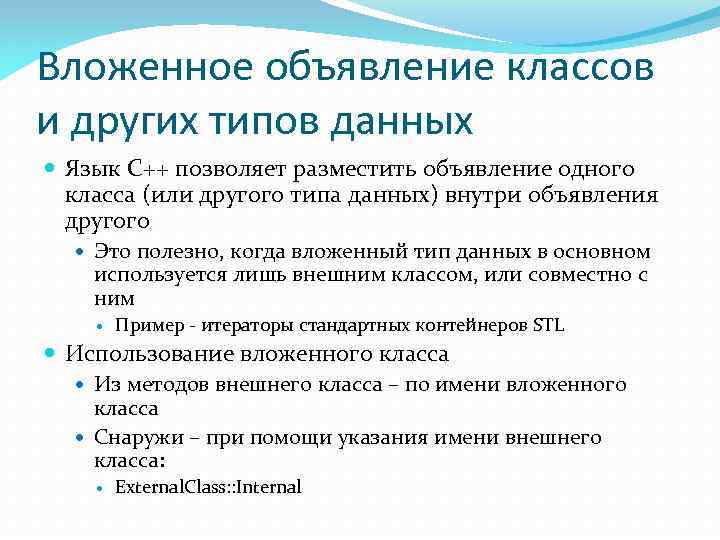 Вложенное объявление классов и других типов данных

Язык C++ позволяет разместить объявление одного класса (или другого типа данных) внутри объявления другого

Это полезно, когда вложенный тип данных в основном используется лишь внешним классом, или совместно с ним

Пример - итераторы стандартных контейнеров STL

Использование вложенного класса

Из методов внешнего класса – по имени вложенного класса

Снаружи – при помощи указания имени внешнего класса:

ExternalClass::Internal